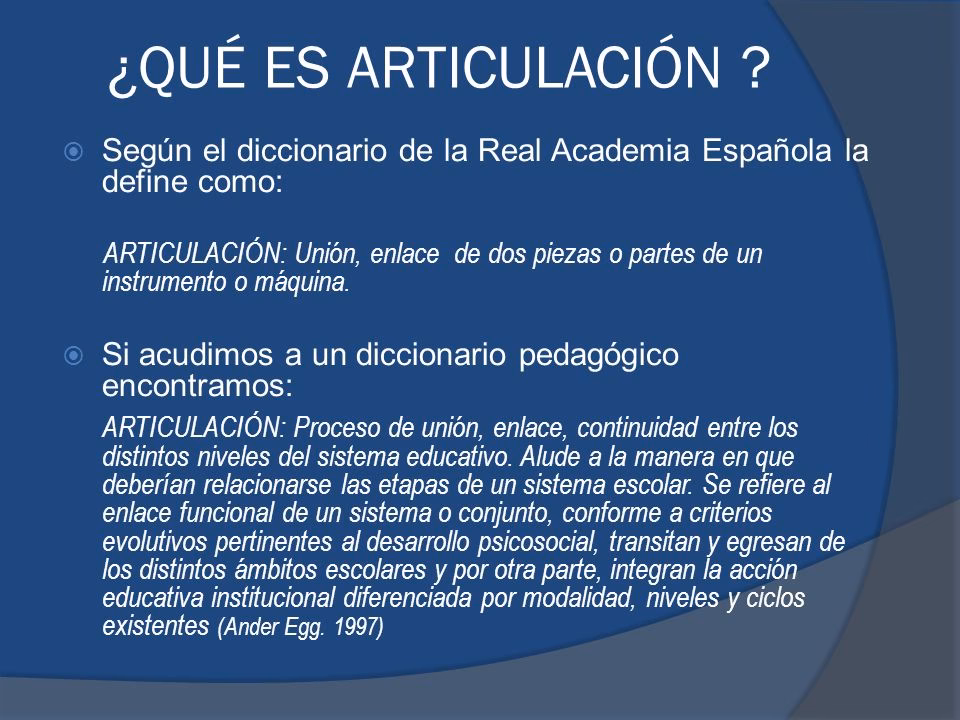 ¿QUÉ ES ARTICULACIÓN ?

Según el diccionario de la Real Academia Española la define como:

ARTICULACIÓN: Unión, enlace de dos piezas o partes de un instrumento o máquina.

Si acudimos a un diccionario pedagógico encontramos:

ARTICULACIÓN: Proceso de unión, enlace, continuidad entre los distintos niveles del sistema educativo. Alude a la manera en que deberían relacionarse las etapas de un sistema escolar. Se refiere al enlace funcional de un sistema o conjunto, conforme a criterios evolutivos pertinentes al desarrollo psicosocial, transitan y egresan de los distintos ámbitos escolares y por otra parte, integran la acción educativa institucional diferenciada por modalidad, niveles y ciclos existentes (Ander Egg. 1997)